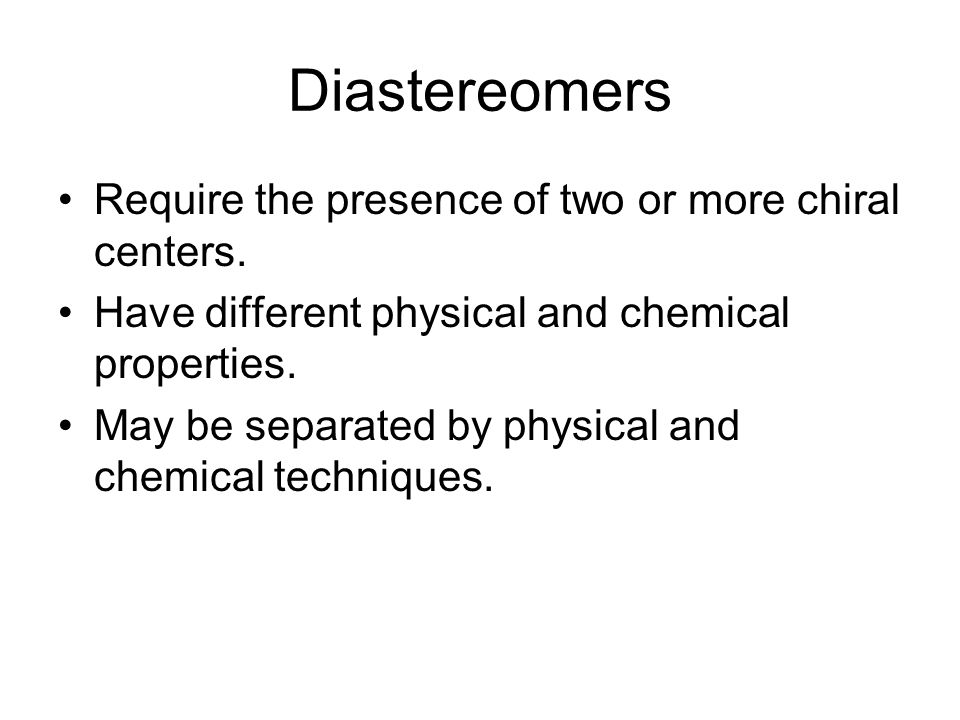 Diastereomers

• Require the presence of two or more chiral centers.

• Have different physical and chemical properties.

• May be separated by physical and chemical techniques.